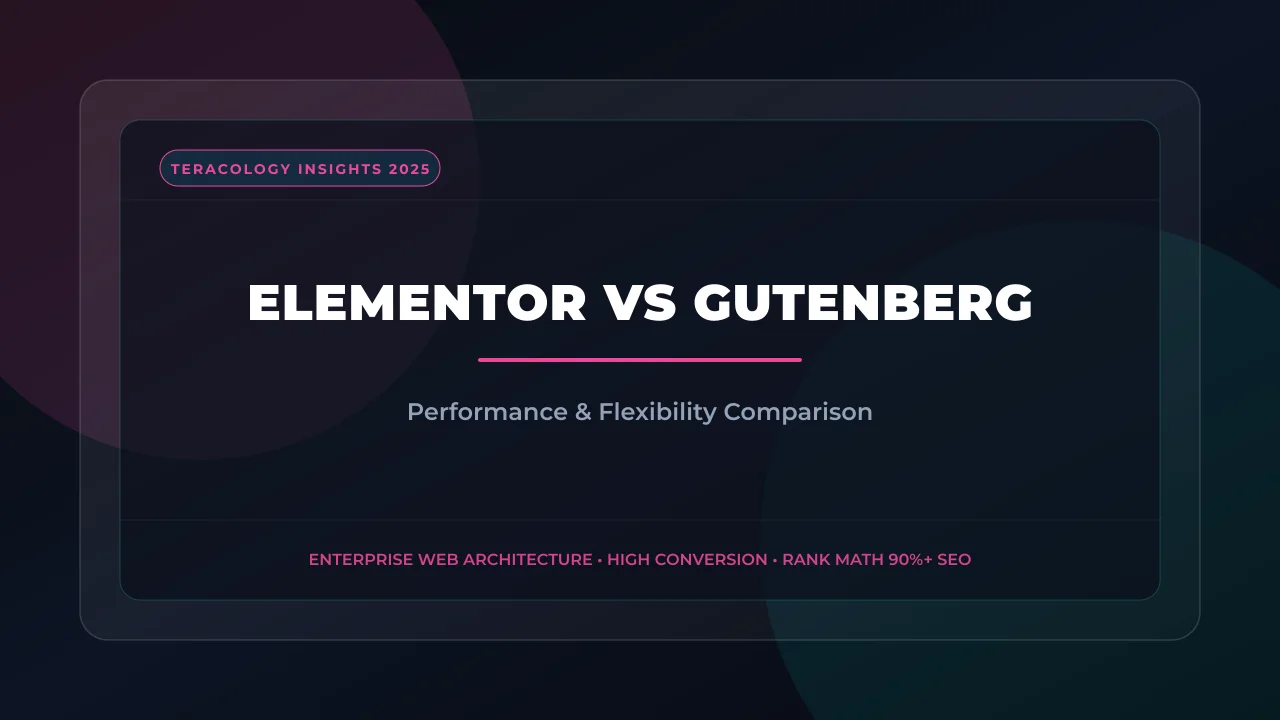 TERACOLOGY INSIGHTS 2025

ELEMENTOR VS GUTENBERG

Performance & Flexibility Comparison

ENTERPRISE WEB ARCHITECTURE • HIGH CONVERSION • RANK MATH 90%+ SEO